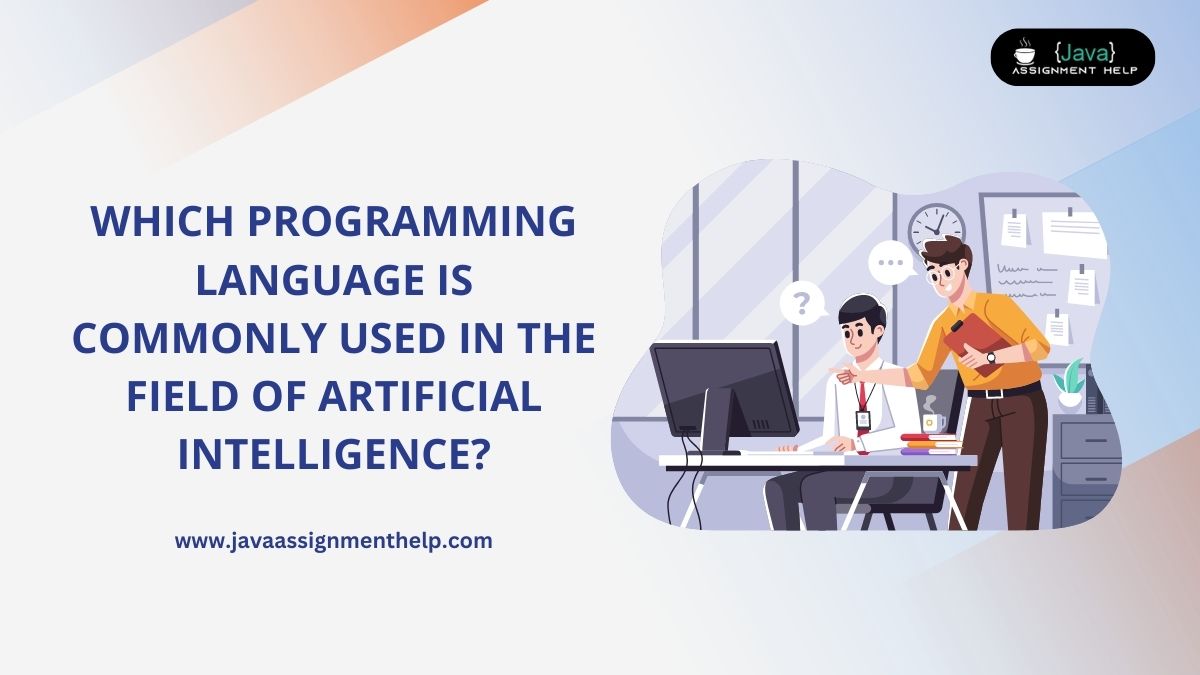 {Java}
ASSIGNMENT HELP

WHICH PROGRAMMING LANGUAGE IS COMMONLY USED IN THE FIELD OF ARTIFICIAL INTELLIGENCE?

www.javaassignmenthelp.com

?

...